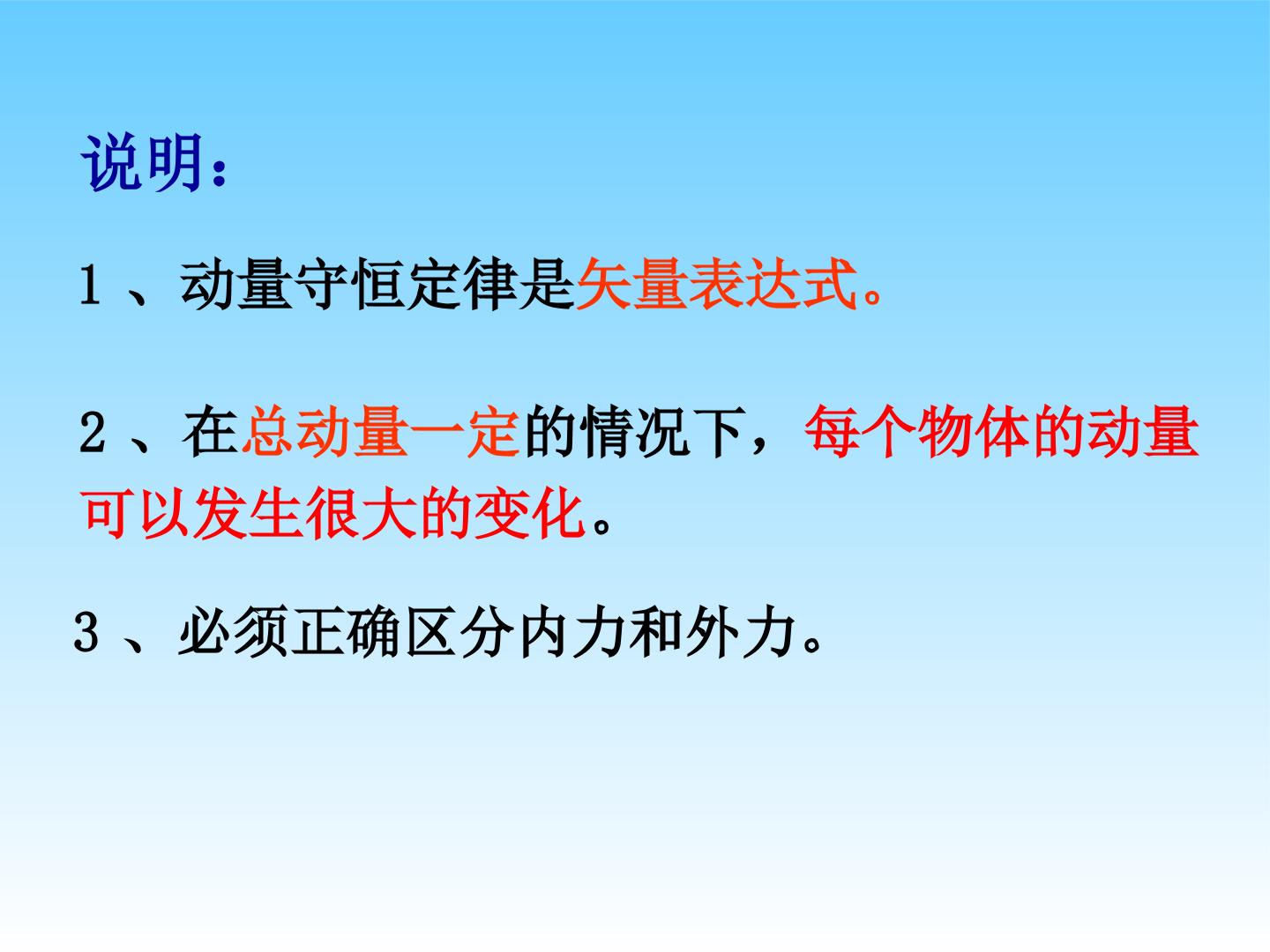 说明：

1、动量守恒定律是矢量表达式。

2、在总动量一定的情况下，每个物体的动量可以发生很大的变化。

3、必须正确区分内力和外力。